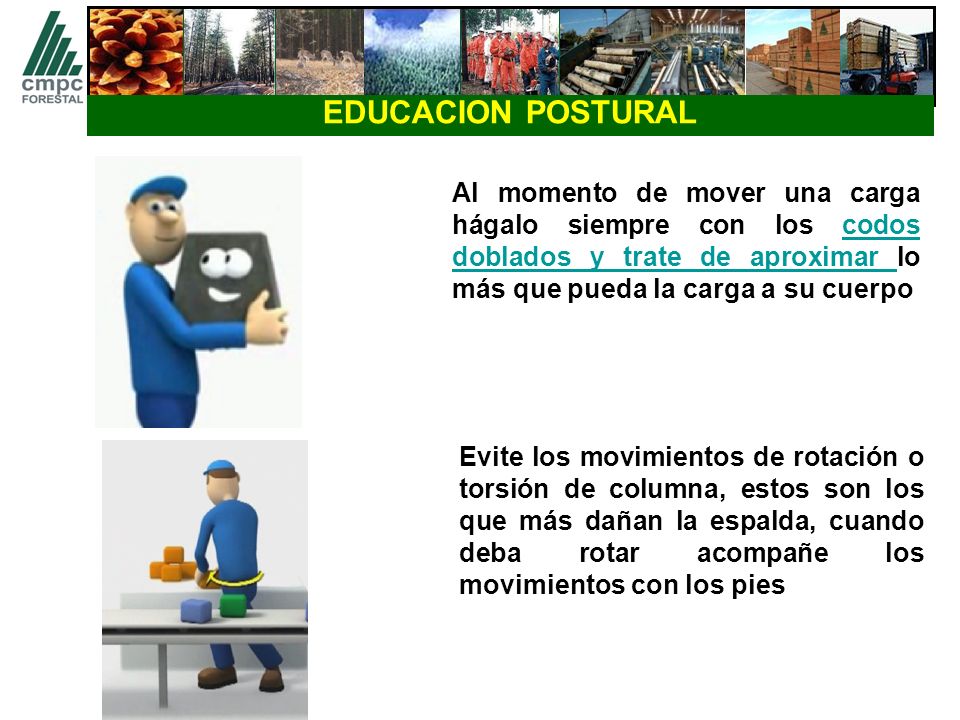 cmpc
FORESTAL

EDUCACION POSTURAL

Al momento de mover una carga hágalo siempre con los codos doblados y trate de aproximar lo más que pueda la carga a su cuerpo

Evite los movimientos de rotación o torsión de columna, estos son los que más dañan la espalda, cuando deba rotar acompañe los movimientos con los pies